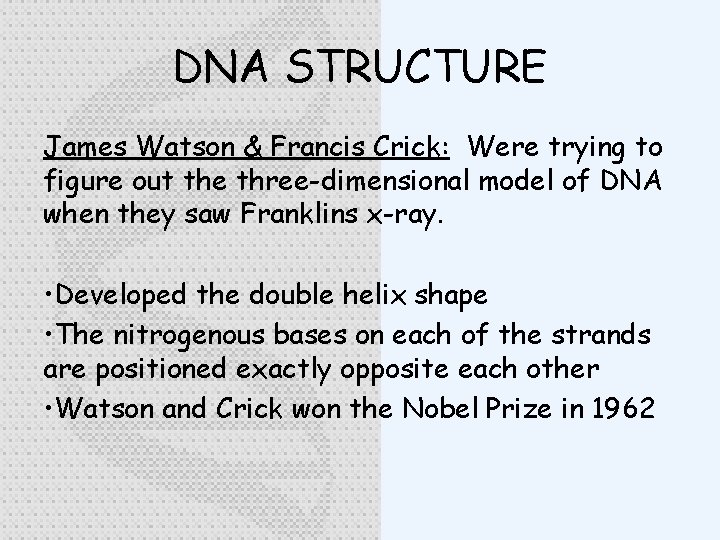 DNA STRUCTURE

James Watson & Francis Crick: Were trying to figure out the three-dimensional model of DNA when they saw Franklins x-ray.

•Developed the double helix shape
•The nitrogenous bases on each of the strands are positioned exactly opposite each other
•Watson and Crick won the Nobel Prize in 1962